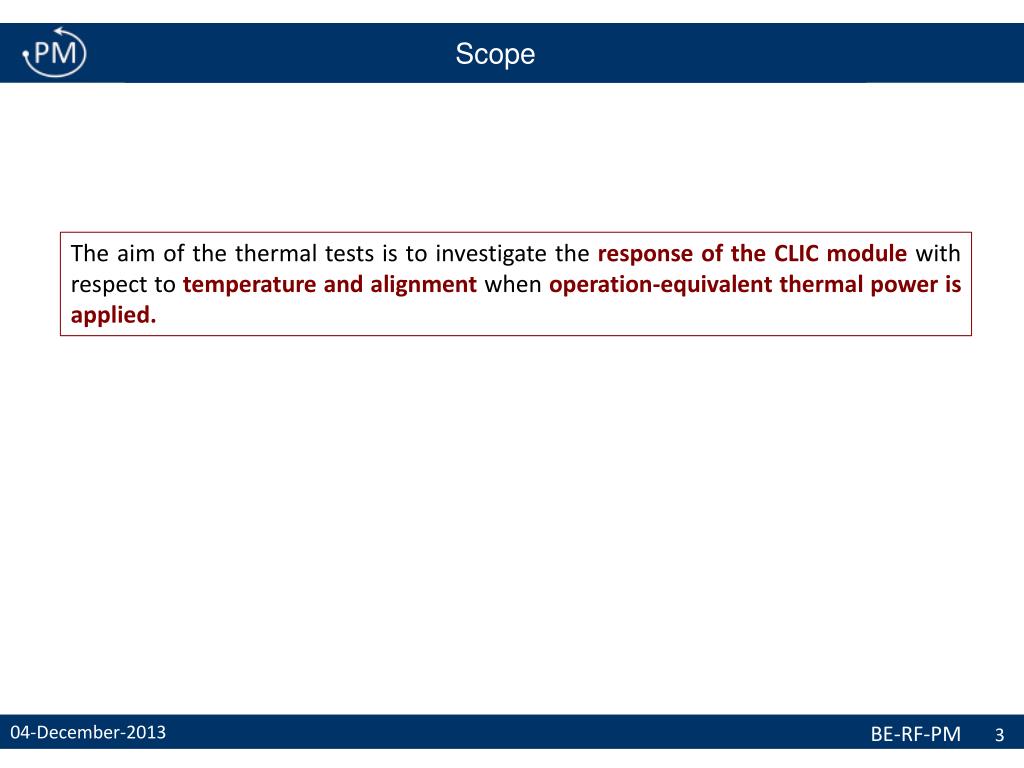 PM

Scope

The aim of the thermal tests is to investigate the response of the CLIC module with respect to temperature and alignment when operation-equivalent thermal power is applied.

04-December-2013

BE-RF-PM 3